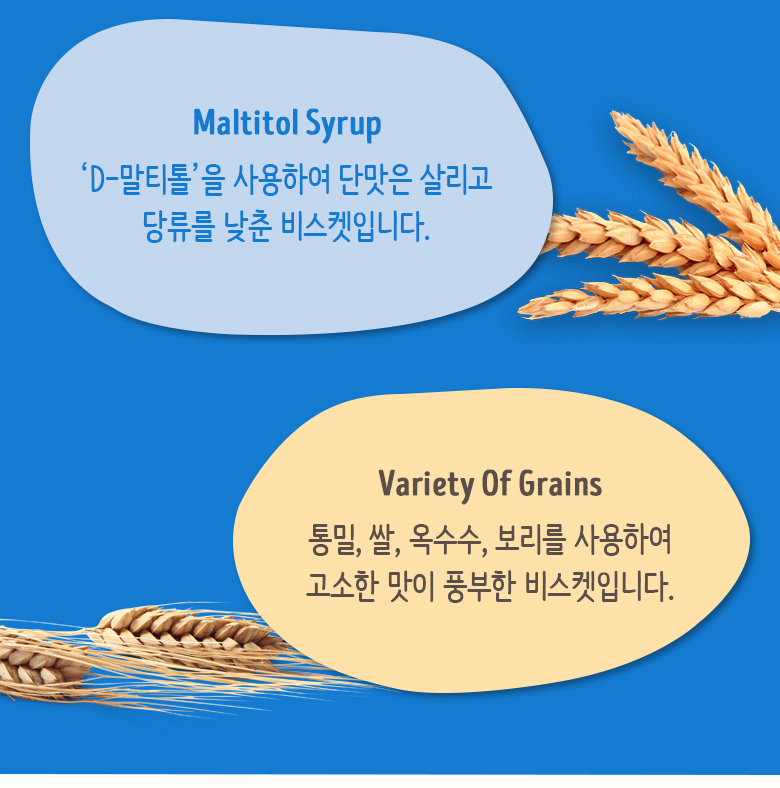 Maltitol Syrup

'D-말티톨'을 사용하여 단맛은 살리고 당류를 낮춘 비스켓입니다.

Variety Of Grains

통밀, 쌀, 옥수수, 보리를 사용하여 고소한 맛이 풍부한 비스켓입니다.